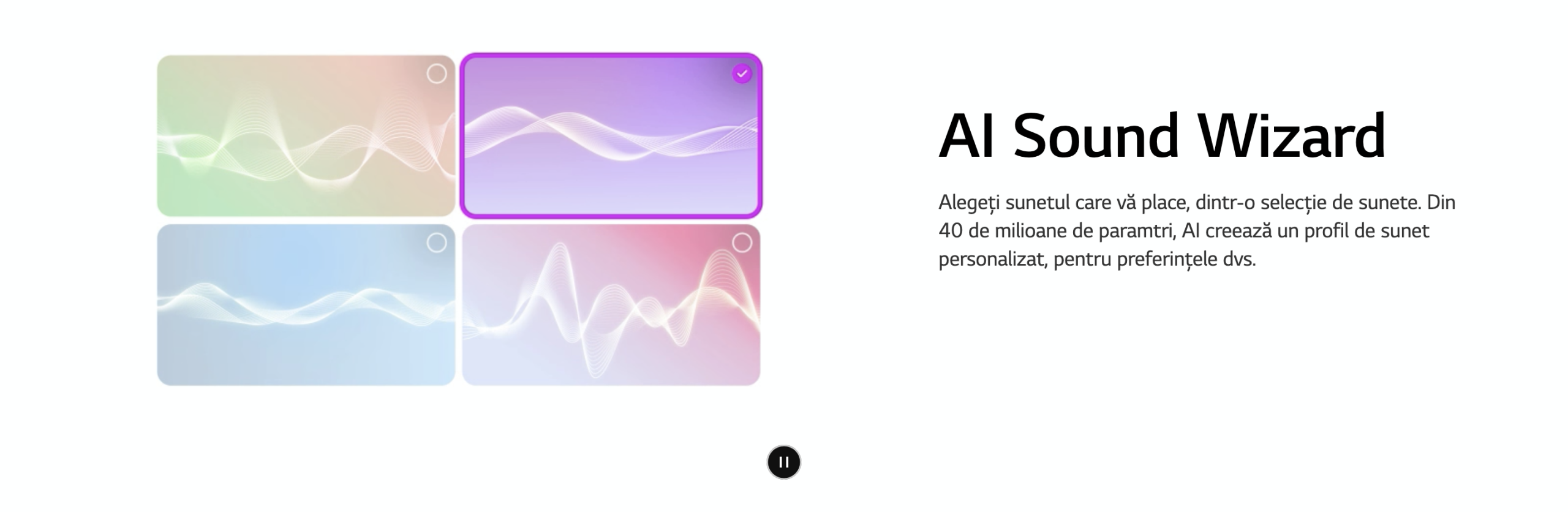 AI Sound Wizard

Alegeți sunetul care vă place, dintr-o selecție de sunete. Din 40 de milioane de paramtri, AI creează un profil de sunet personalizat, pentru preferințele dvs.